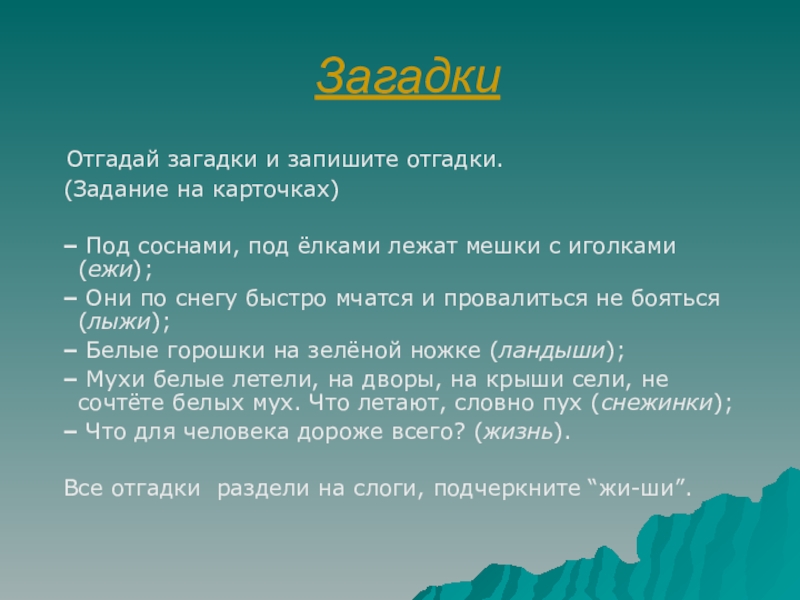 Загадки

Отгадай загадки и запишите отгадки.
(Задание на карточках)

– Под соснами, под ёлками лежат мешки с иголками (ежи);
– Они по снегу быстро мчатся и провалиться не бояться (лыжи);
– Белые горошки на зелёной ножке (ландыши);
– Мухи белые летели, на дворы, на крыши сели, не сочтёте белых мух. Что летают, словно пух (снежинки);
– Что для человека дороже всего? (жизнь).

Все отгадки раздели на слоги, подчеркните “жи-ши”.